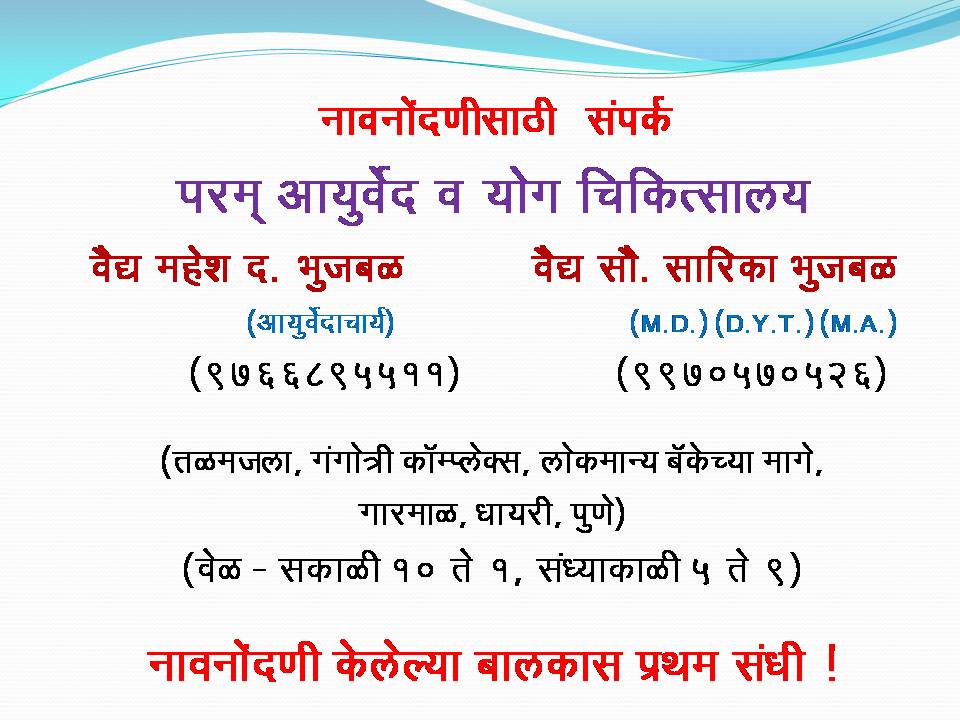 नावनोंदणीसाठी संपर्क

परम् आयुर्वेद व योग चिकित्सालय

वैद्य महेश द. भुजबळ

(आयुर्वेदाचार्य)

(९७६६८९५५११)

वैद्य सौ. सारिका भुजबळ

(M.D.) (D.Y.T.) (M.A.)

(९९७०५७०५२६)

(तळमजला, गंगोत्री कॉम्प्लेक्स, लोकमान्य बॅंकेच्या मागे, गारमाळ, धायरी, पुणे)

(वेळ - सकाळी १० ते १, संध्याकाळी ५ ते ९)

नावनोंदणी केलेल्या बालकास प्रथम संधी !